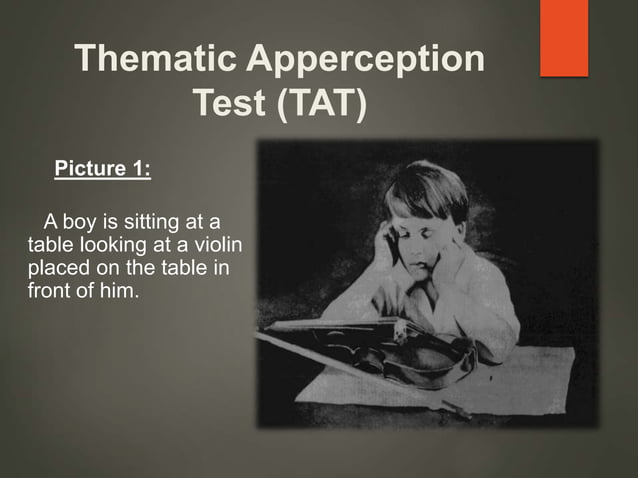 Thematic Apperception Test (TAT)

Picture 1:

A boy is sitting at a table looking at a violin placed on the table in front of him.